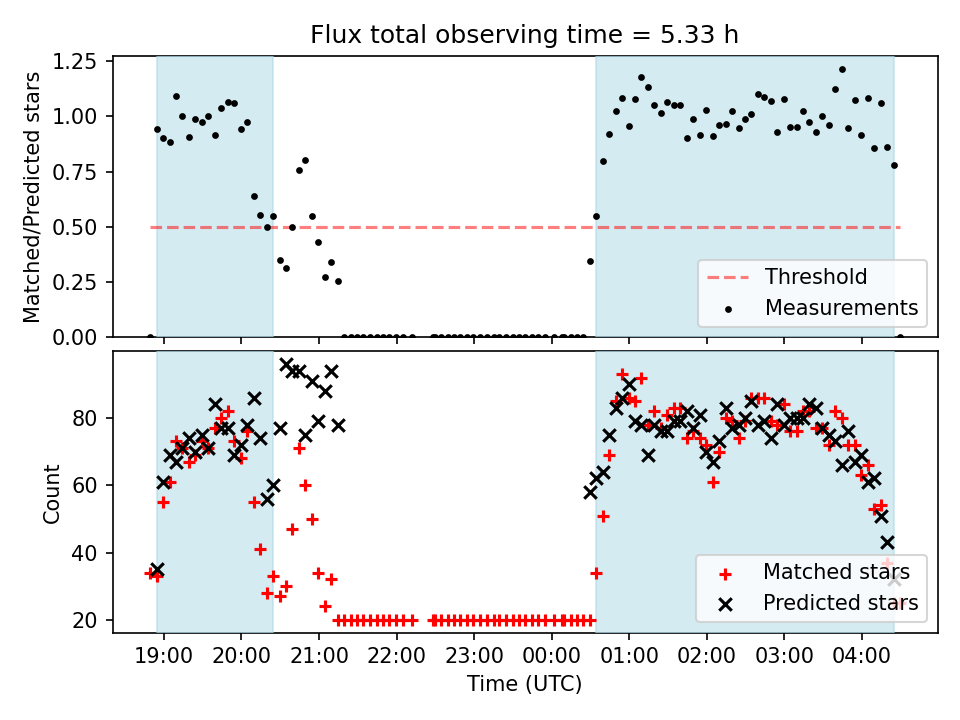 Flux total observing time = 5.33 h

Matched/Predicted stars

1.25
1.00
0.75
0.50
0.25
0.00

Threshold
Measurements

Count

80
60
40
20

Matched stars
Predicted stars

19:00
20:00
21:00
22:00
23:00
00:00
01:00
02:00
03:00
04:00

Time (UTC)